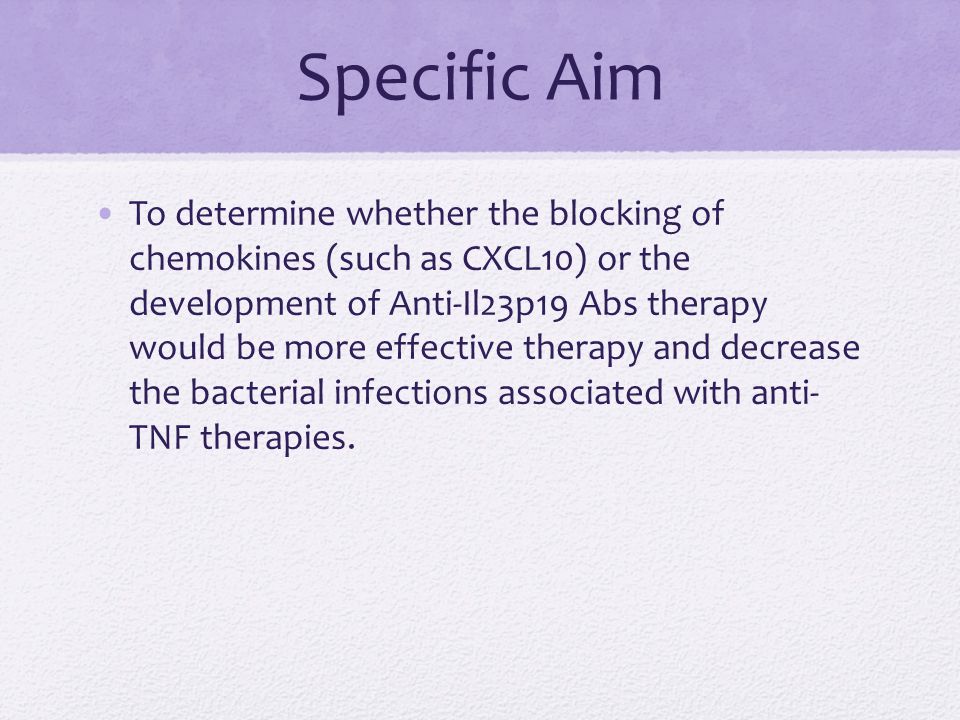 Specific Aim

• To determine whether the blocking of chemokines (such as CXCL10) or the development of Anti-Il23p19 Abs therapy would be more effective therapy and decrease the bacterial infections associated with anti-TNF therapies.